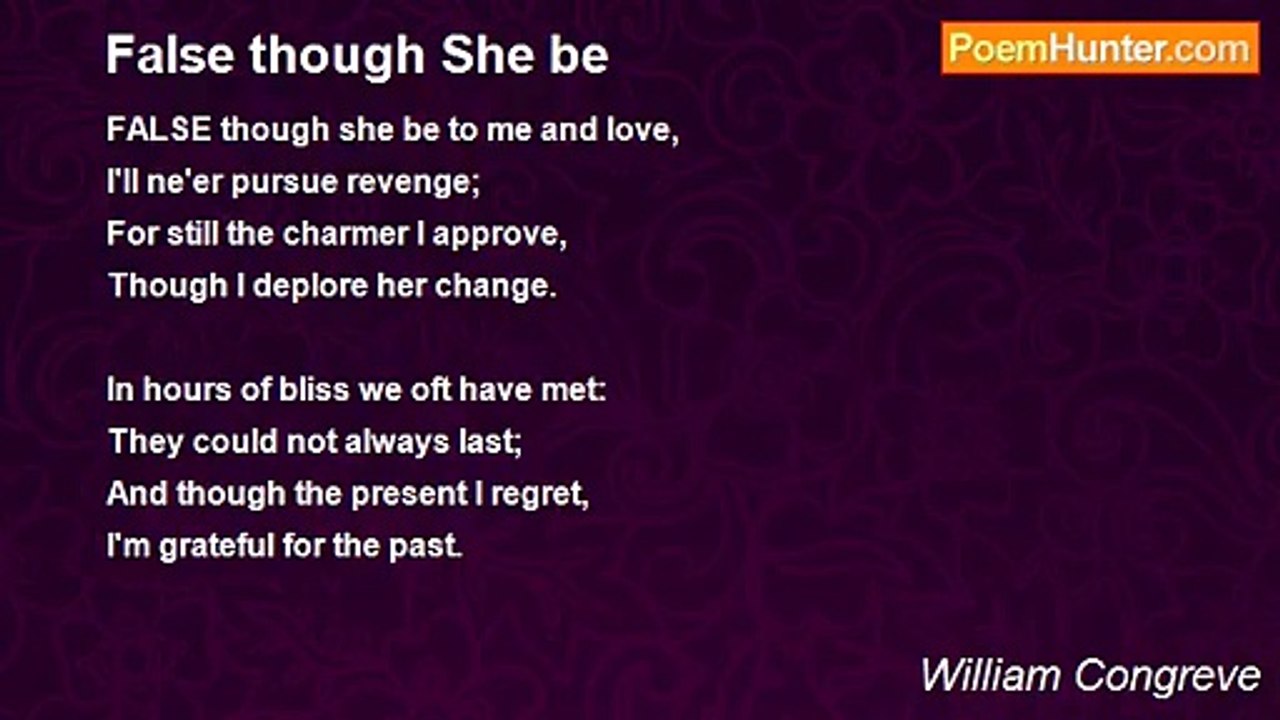 False though She be

PoemHunter.com

FALSE though she be to me and love,
I'll ne'er pursue revenge;
For still the charmer I approve,
Though I deplore her change.

In hours of bliss we oft have met:
They could not always last;
And though the present I regret,
I'm grateful for the past.

William Congreve